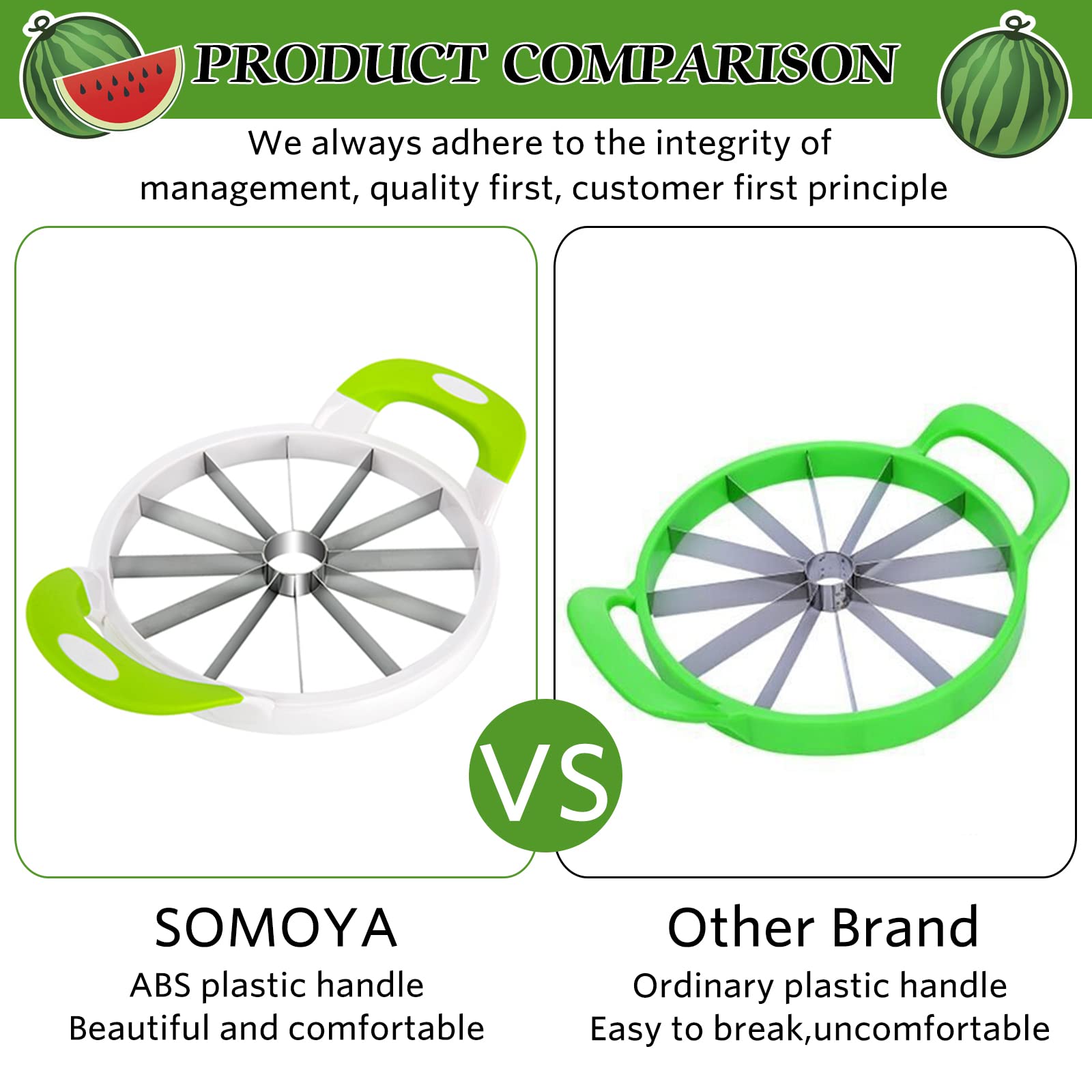 PRODUCT COMPARISON

We always adhere to the integrity of management, quality first, customer first principle

VS

SOMOYA
ABS plastic handle
Beautiful and comfortable

Other Brand
Ordinary plastic handle
Easy to break,uncomfortable